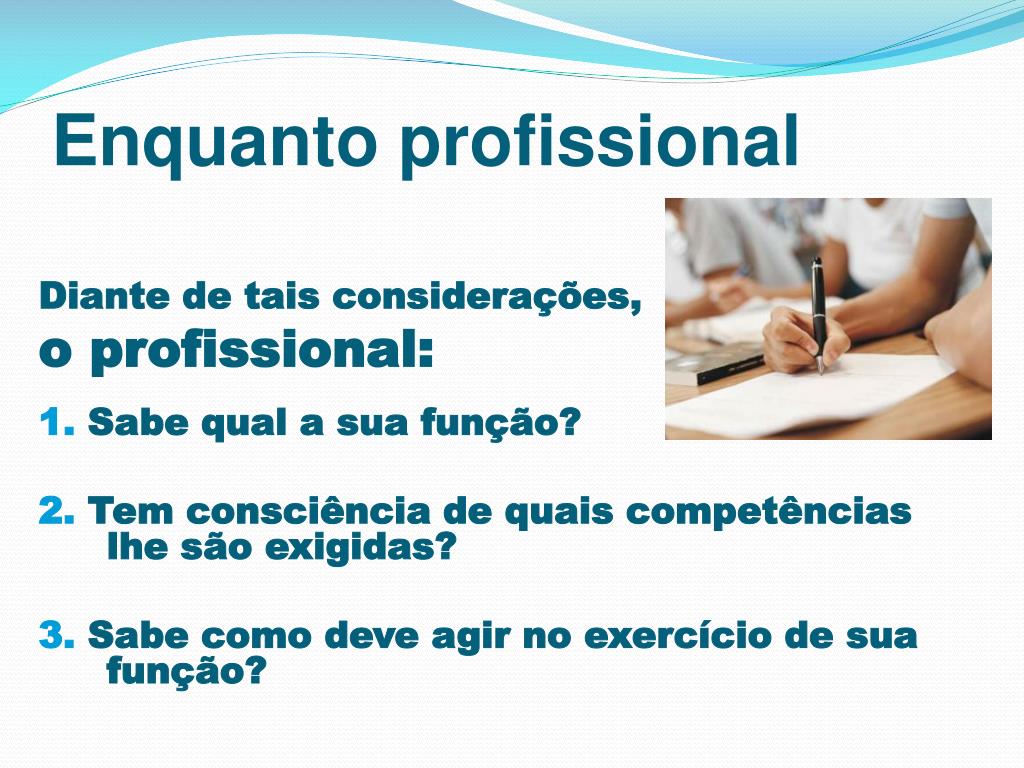 Enquanto profissional

Diante de tais considerações,
o profissional:

1. Sabe qual a sua função?

2. Tem consciência de quais competências lhe são exigidas?

3. Sabe como deve agir no exercício de sua função?